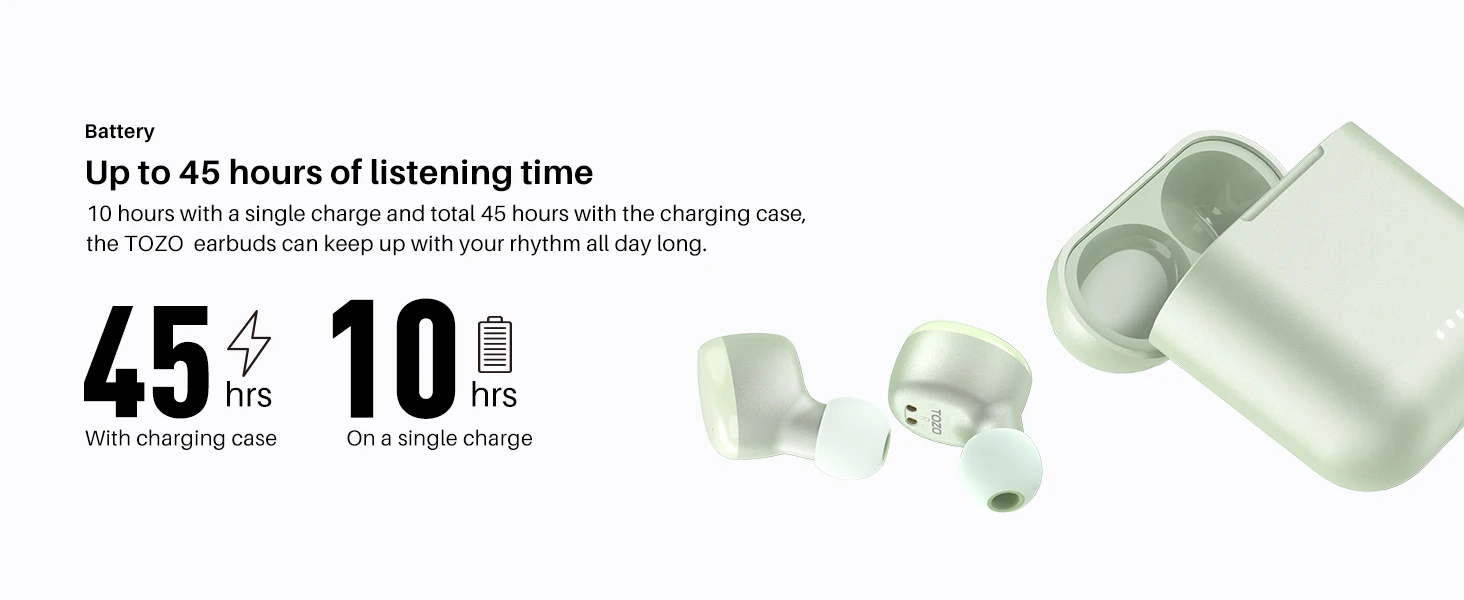 Battery

Up to 45 hours of listening time

10 hours with a single charge and total 45 hours with the charging case, the TOZO earbuds can keep up with your rhythm all day long.

45 hrs
With charging case

10 hrs
On a single charge

TOZO